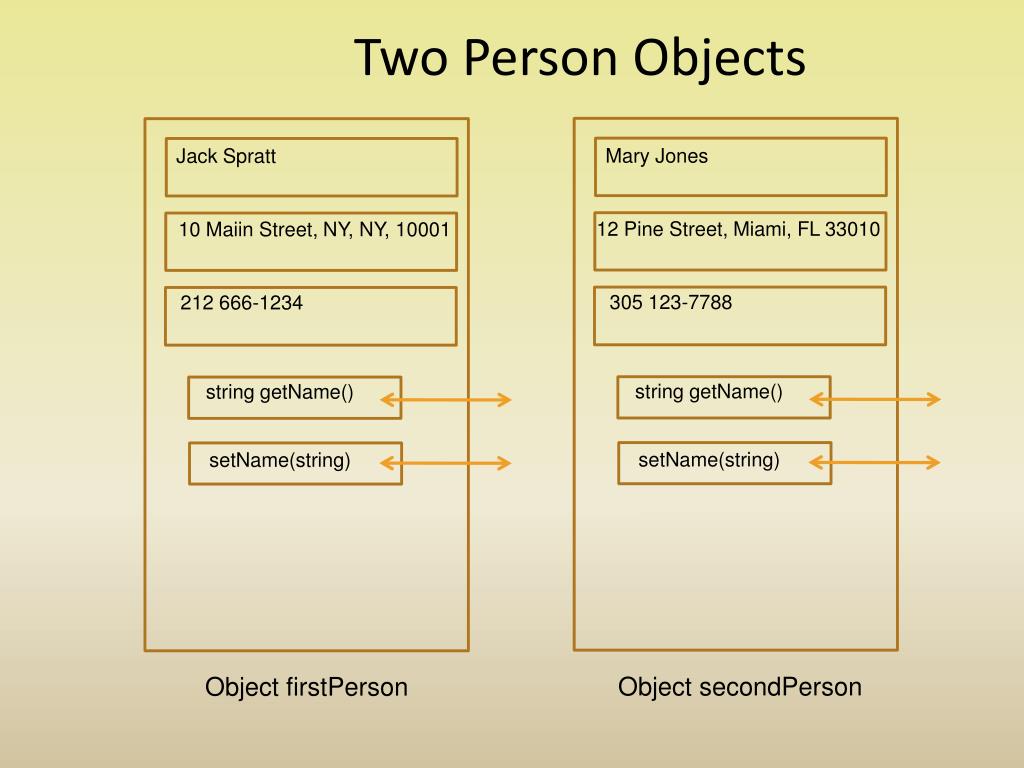 Two Person Objects

Jack Spratt

10 Maiin Street, NY, NY, 10001

212 666-1234

string getName()

setName(string)

Object firstPerson

Mary Jones

12 Pine Street, Miami, FL 33010

305 123-7788

string getName()

setName(string)

Object secondPerson